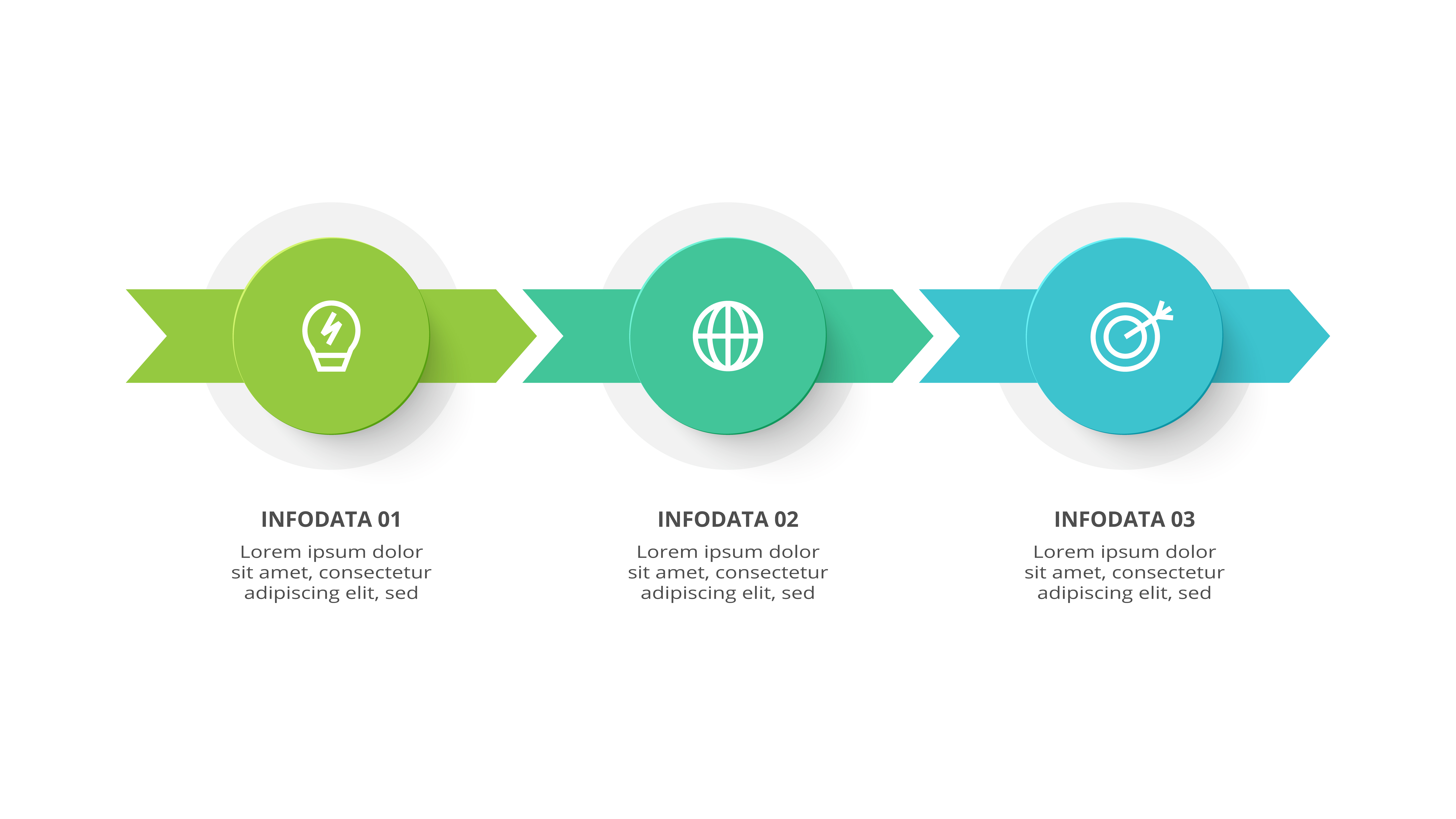 INFODATA 01

Lorem ipsum dolor sit amet, consectetur adipiscing elit, sed

INFODATA 02

Lorem ipsum dolor sit amet, consectetur adipiscing elit, sed

INFODATA 03

Lorem ipsum dolor sit amet, consectetur adipiscing elit, sed